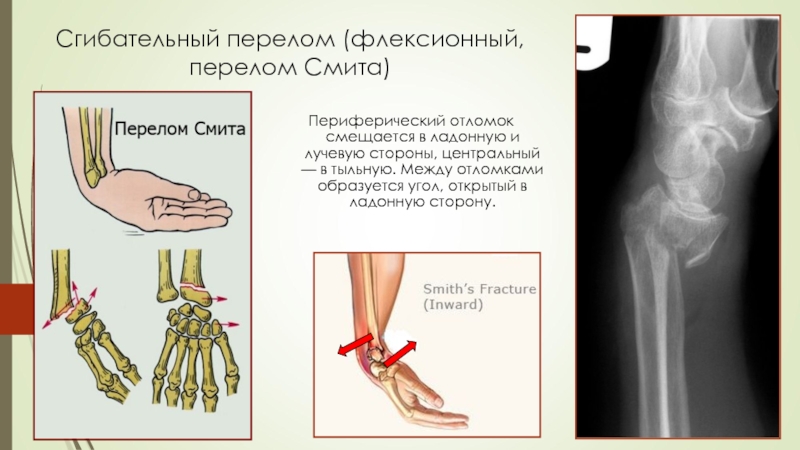 Сгибательный перелом (флексионный, перелом Смита)

Перелом Смита

Периферический отломок смещается в ладонную и лучевую стороны, центральный — в тыльную. Между отломками образуется угол, открытый в ладонную сторону.

Smith's Fracture (Inward)